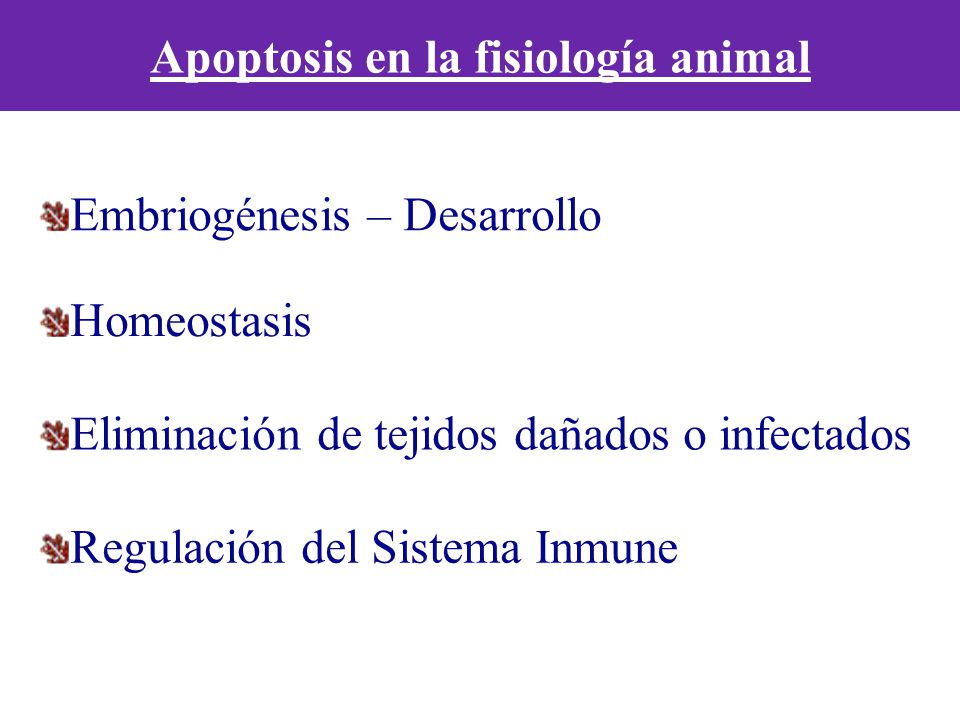 Apoptosis en la fisiología animal

Embriogénesis – Desarrollo

Homeostasis

Eliminación de tejidos dañados o infectados

Regulación del Sistema Inmune